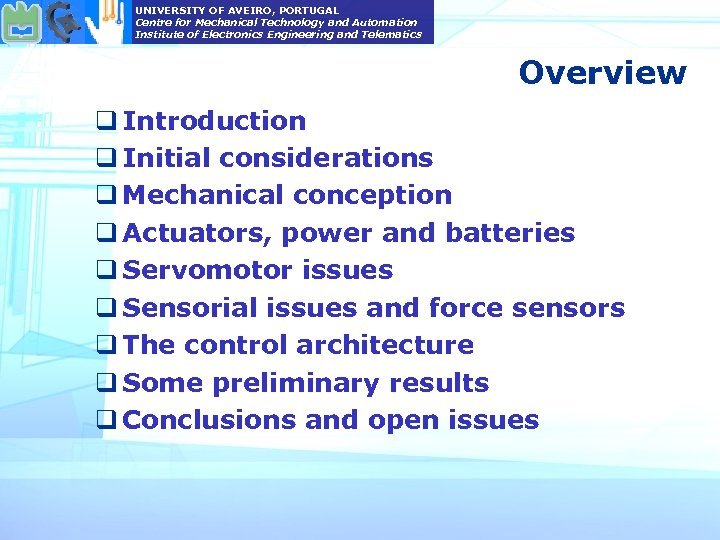 UNIVERSITY OF AVEIRO, PORTUGAL
Centre for Mechanical Technology and Automation
Institute of Electronics Engineering and Telematics

Overview

❑ Introduction
❑ Initial considerations
❑ Mechanical conception
❑ Actuators, power and batteries
❑ Servomotor issues
❑ Sensorial issues and force sensors
❑ The control architecture
❑ Some preliminary results
❑ Conclusions and open issues